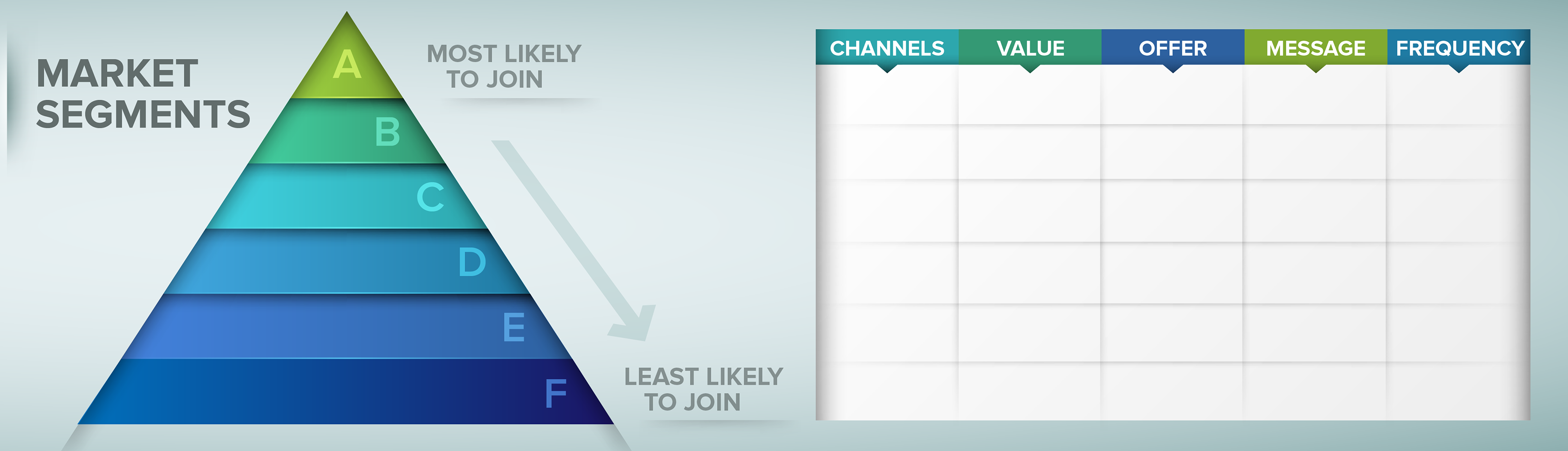 MARKET SEGMENTS

A
B
C
D
E
F

MOST LIKELY TO JOIN

LEAST LIKELY TO JOIN

| CHANNELS | VALUE | OFFER | MESSAGE | FREQUENCY |
|---|---|---|---|---|
| | | | | |
| | | | | |
| | | | | |
| | | | | |
| | | | | |
| | | | | |